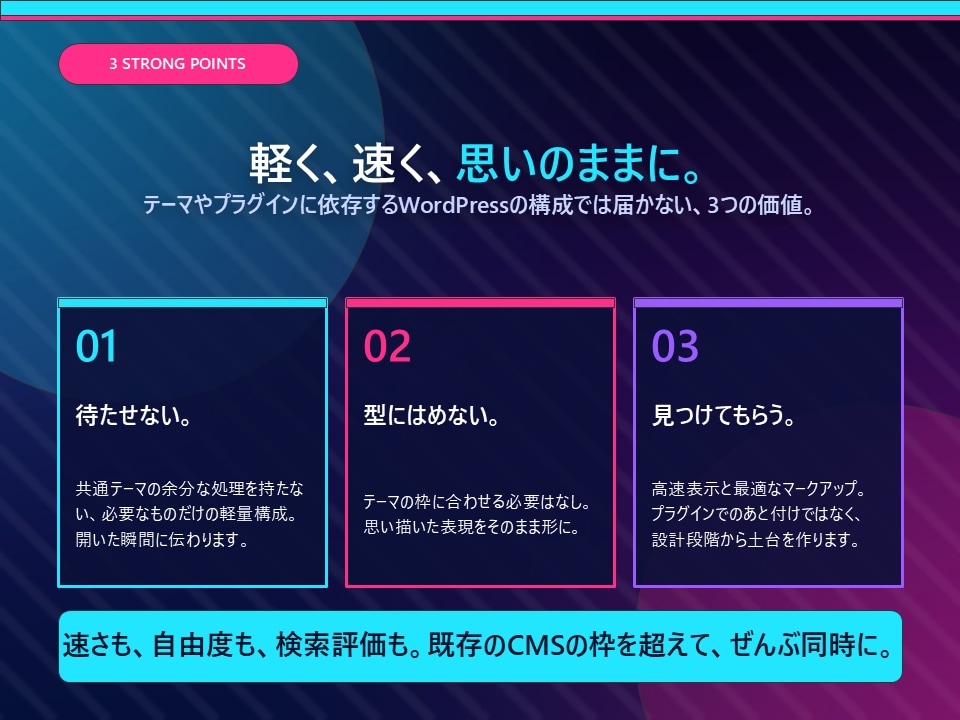 3 STRONG POINTS

軽く、速く、思いのままに。

テーマやプラグインに依存するWordPressの構成では届かない、3つの価値。

01

待たせない。

共通テーマの余分な処理を持たない、必要なものだけの軽量構成。開いた瞬間に伝わります。

02

型にはめない。

テーマの枠に合わせる必要はなし。思い描いた表現をそのまま形に。

03

見つけてもらう。

高速表示と最適なマークアップ。プラグインでのあと付けではなく、設計段階から土台を作ります。

速さも、自由度も、検索評価も。既存のCMSの枠を超えて、ぜんぶ同時に。